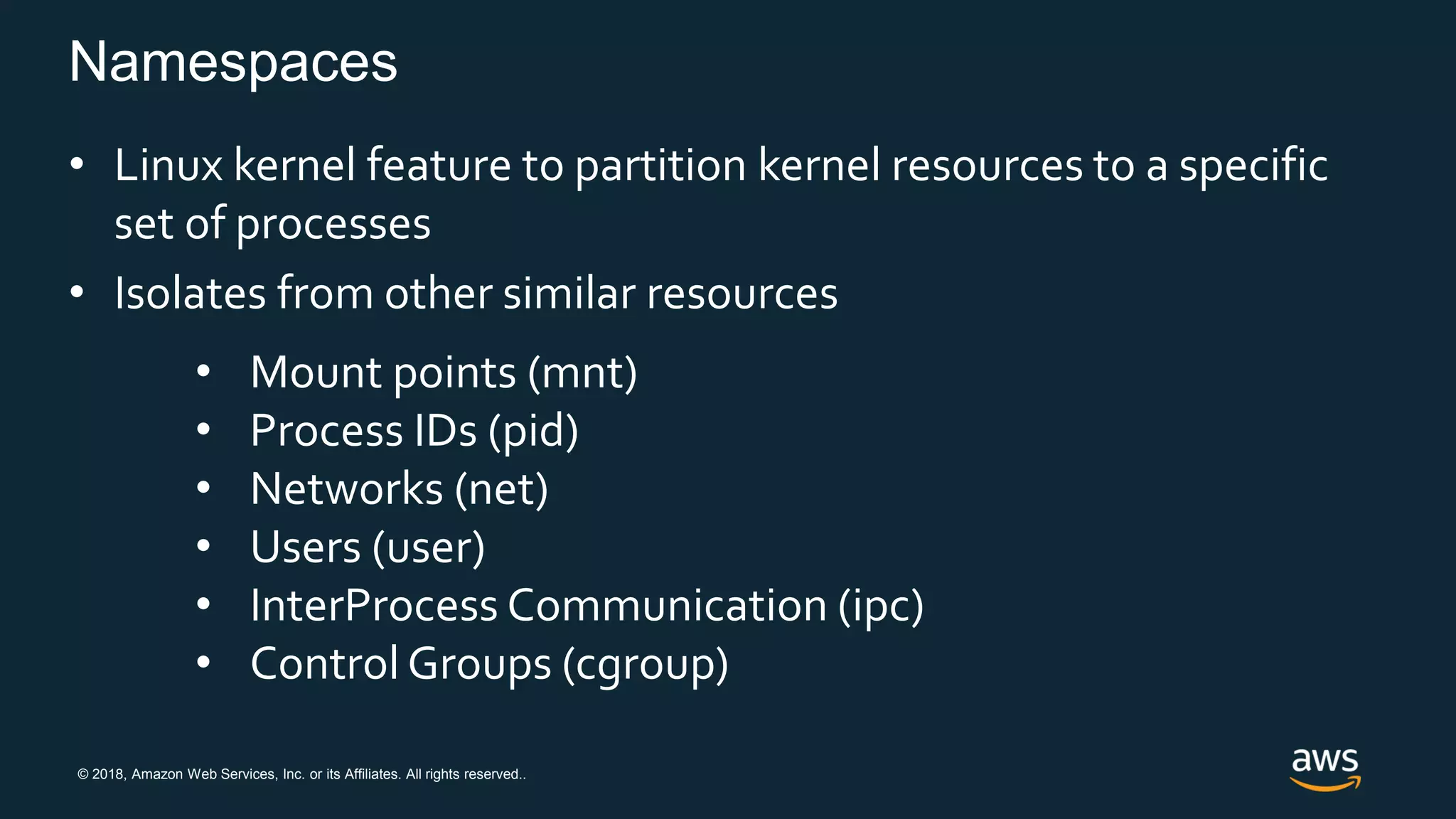 Namespaces

• Linux kernel feature to partition kernel resources to a specific set of processes
• Isolates from other similar resources

• Mount points (mnt)
• Process IDs (pid)
• Networks (net)
• Users (user)
• InterProcess Communication (ipc)
• Control Groups (cgroup)

© 2018, Amazon Web Services, Inc. or its Affiliates. All rights reserved..

aws